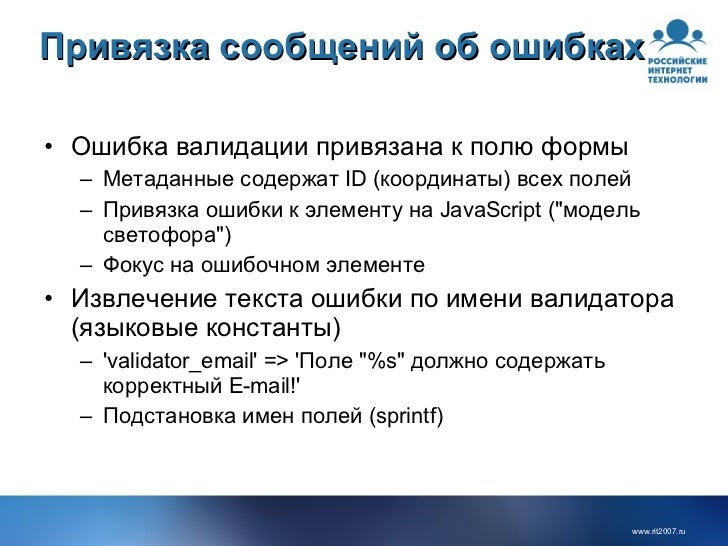 Привязка сообщений об ошибках

РОССИЙСКИЕ ИНТЕРНЕТ ТЕХНОЛОГИИ

• Ошибка валидации привязана к полю формы
– Метаданные содержат ID (координаты) всех полей
– Привязка ошибки к элементу на JavaScript ("модель светофора")
– Фокус на ошибочном элементе
• Извлечение текста ошибки по имени валидатора (языковые константы)
– 'validator_email' => 'Поле "%s" должно содержать корректный E-mail!'
– Подстановка имен полей (sprintf)

www.rit2007.ru